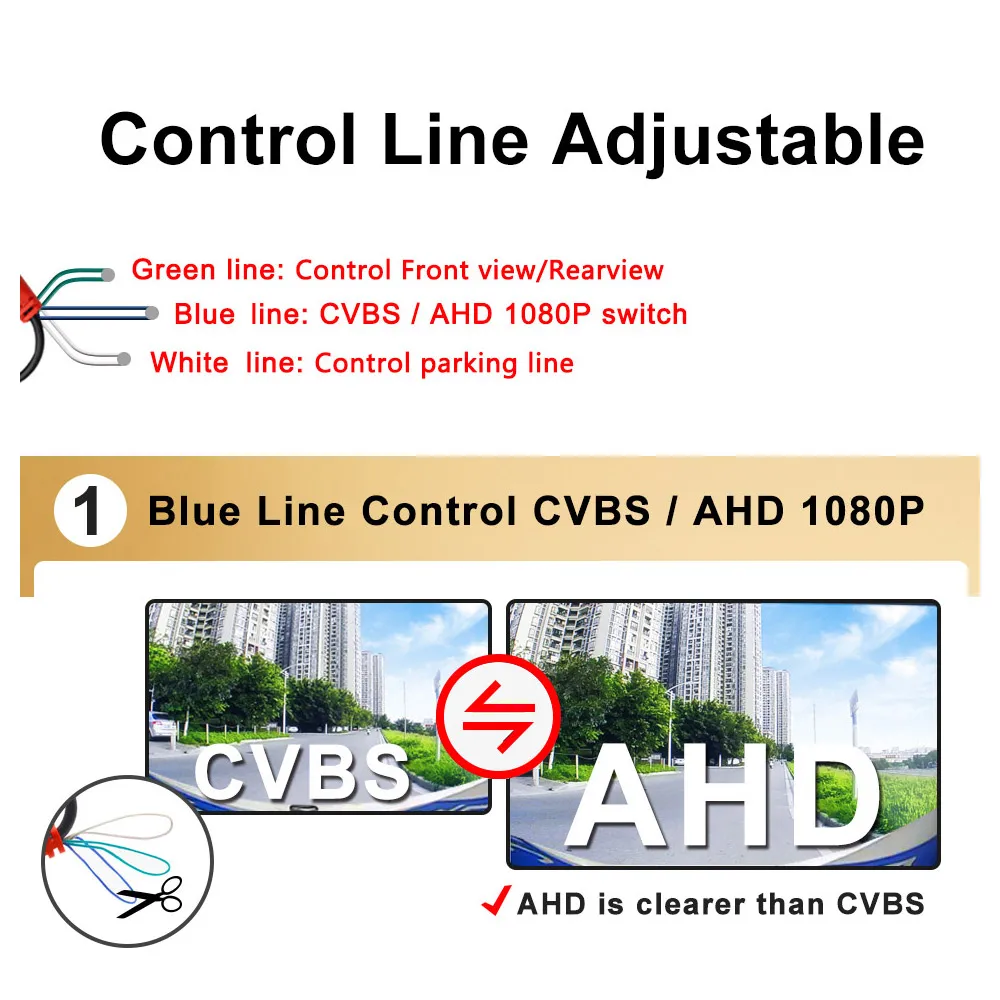 Control Line Adjustable

Green line: Control Front view/Rearview
Blue line: CVBS / AHD 1080P switch
White line: Control parking line

1 Blue Line Control CVBS / AHD 1080P

CVBS

AHD

✓ AHD is clearer than CVBS